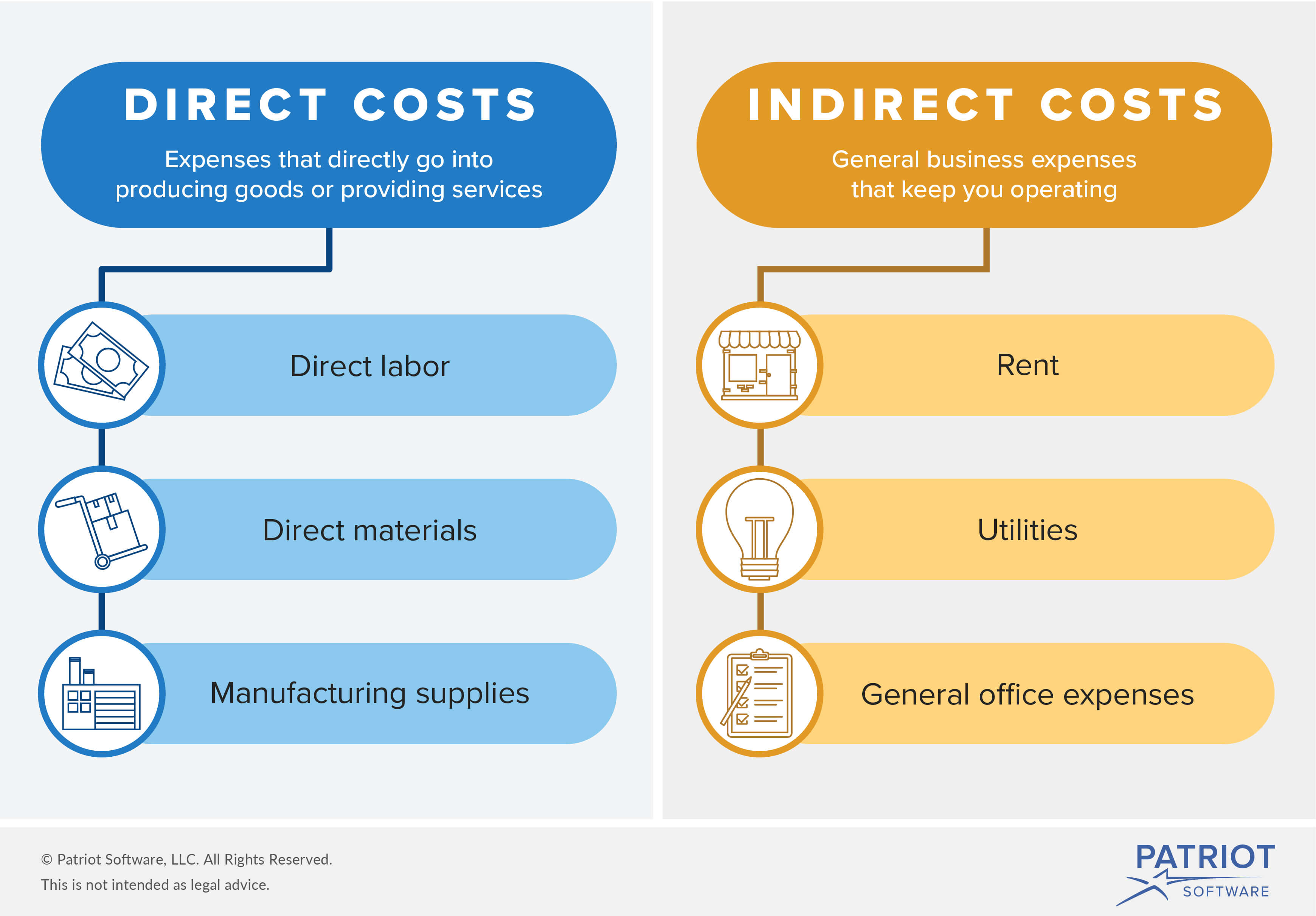 DIRECT COSTS

Expenses that directly go into producing goods or providing services

Direct labor

Direct materials

Manufacturing supplies

INDIRECT COSTS

General business expenses that keep you operating

Rent

Utilities

General office expenses

© Patriot Software, LLC. All Rights Reserved.
This is not intended as legal advice.

PATRIOT
SOFTWARE